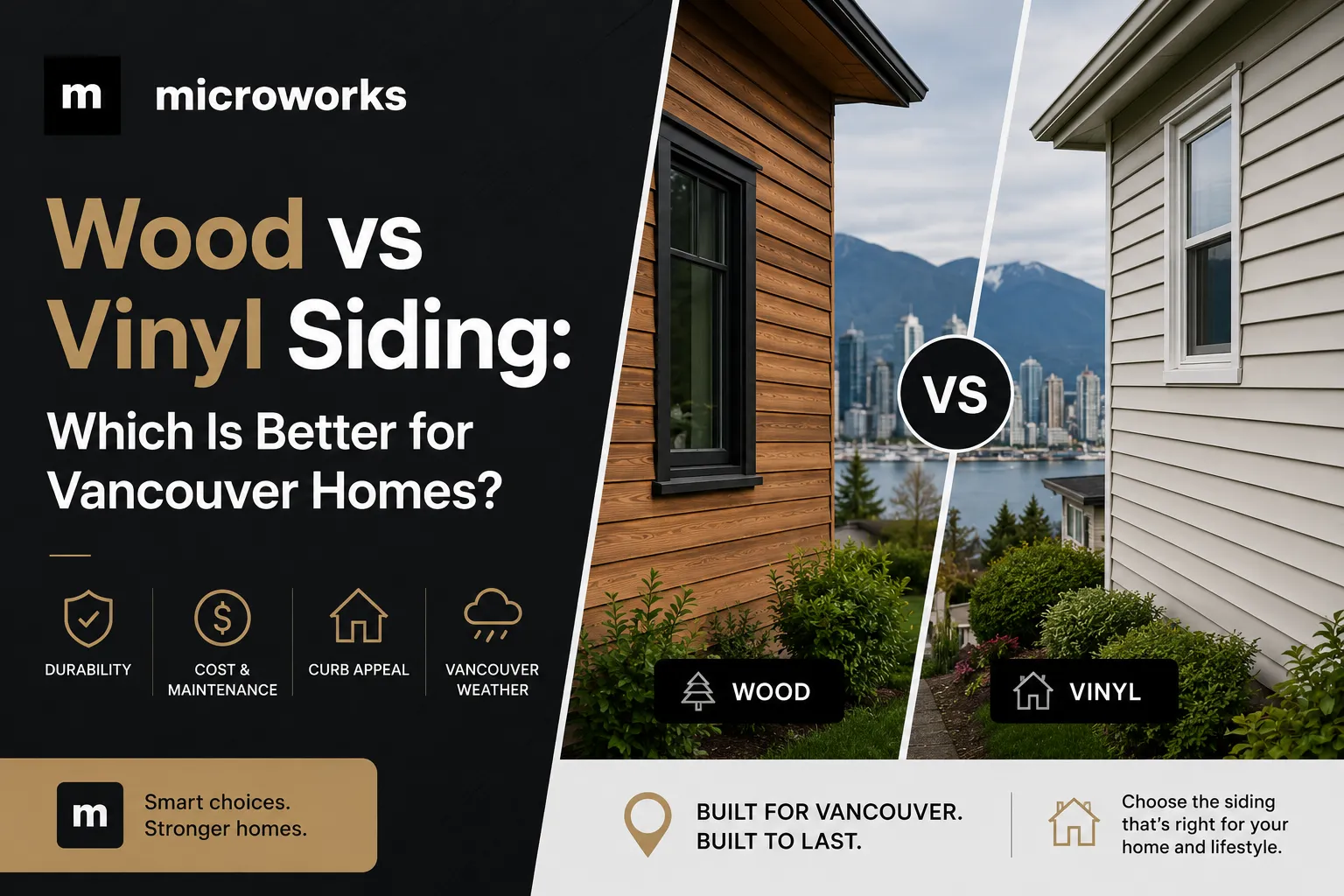 m microworks

Wood vs Vinyl Siding:

Which Is Better for Vancouver Homes?

DURABILITY

COST & MAINTENANCE

CURB APPEAL

VANCOUVER WEATHER

m Smart choices. Stronger homes.

VS

WOOD

VINYL

BUILT FOR VANCOUVER. BUILT TO LAST.

Choose the siding that's right for your home and lifestyle.